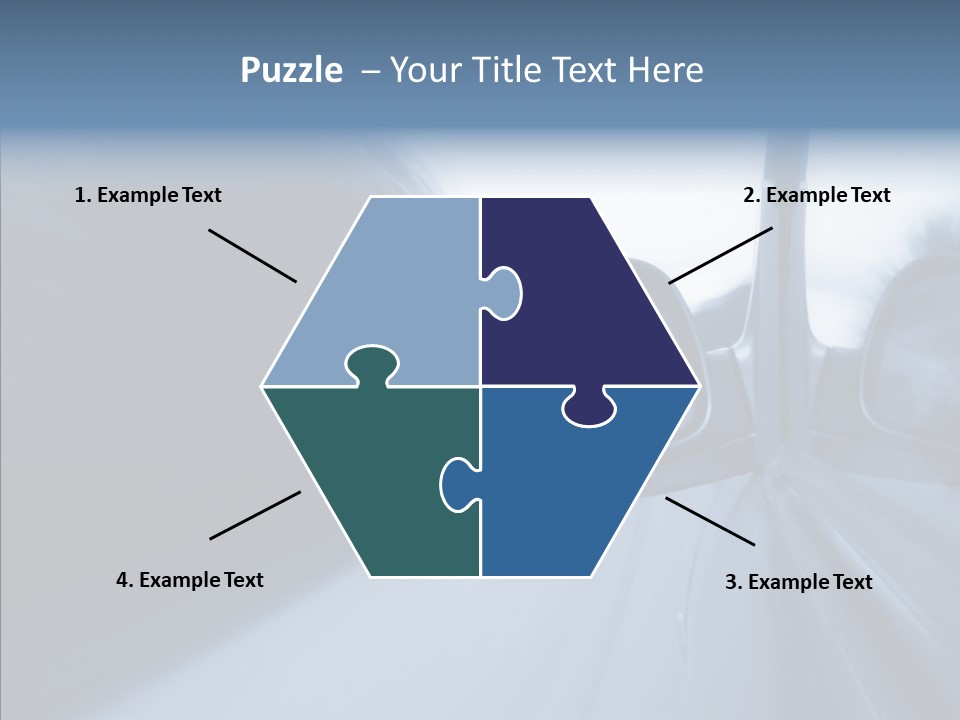 Puzzle – Your Title Text Here

1. Example Text

2. Example Text

4. Example Text

3. Example Text